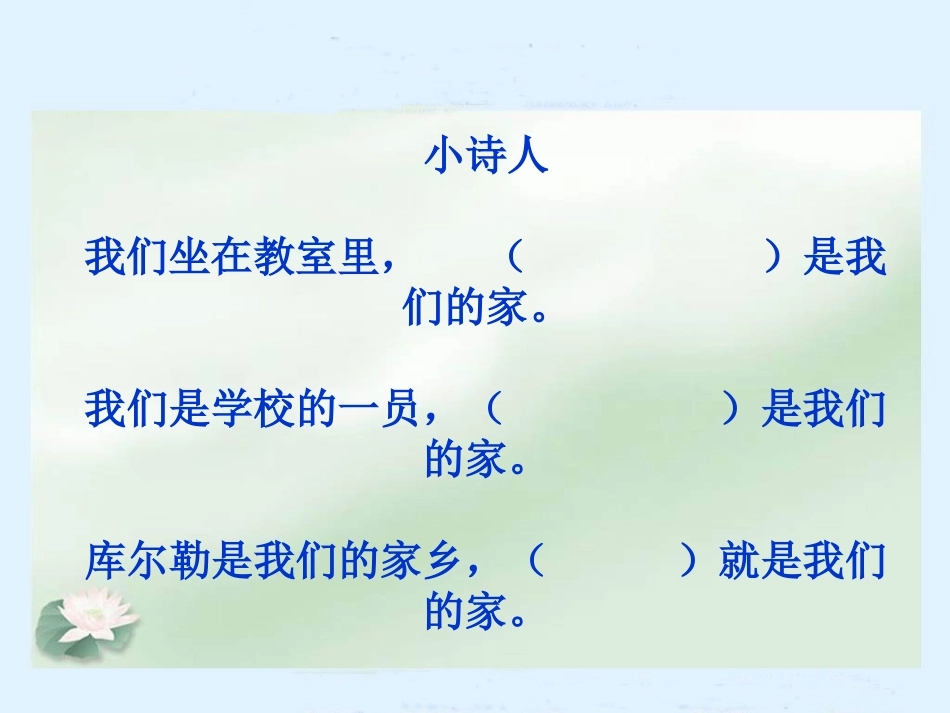 小诗人

我们坐在教室里，（　　　　　　）是我们的家。

我们是学校的一员，（　　　　　　）是我们的家。

库尔勒是我们的家乡，（　　　　）就是我们的家。